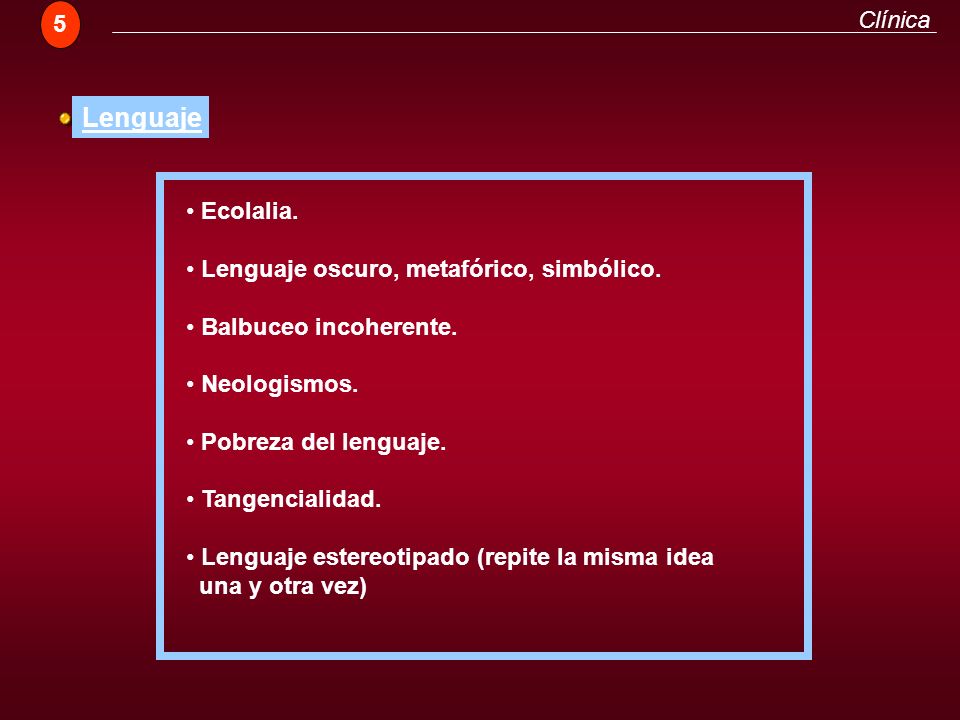 5

Clínica

Lenguaje

• Ecolalia.

• Lenguaje oscuro, metafórico, simbólico.

• Balbuceo incoherente.

• Neologismos.

• Pobreza del lenguaje.

• Tangencialidad.

• Lenguaje estereotipado (repite la misma idea una y otra vez)